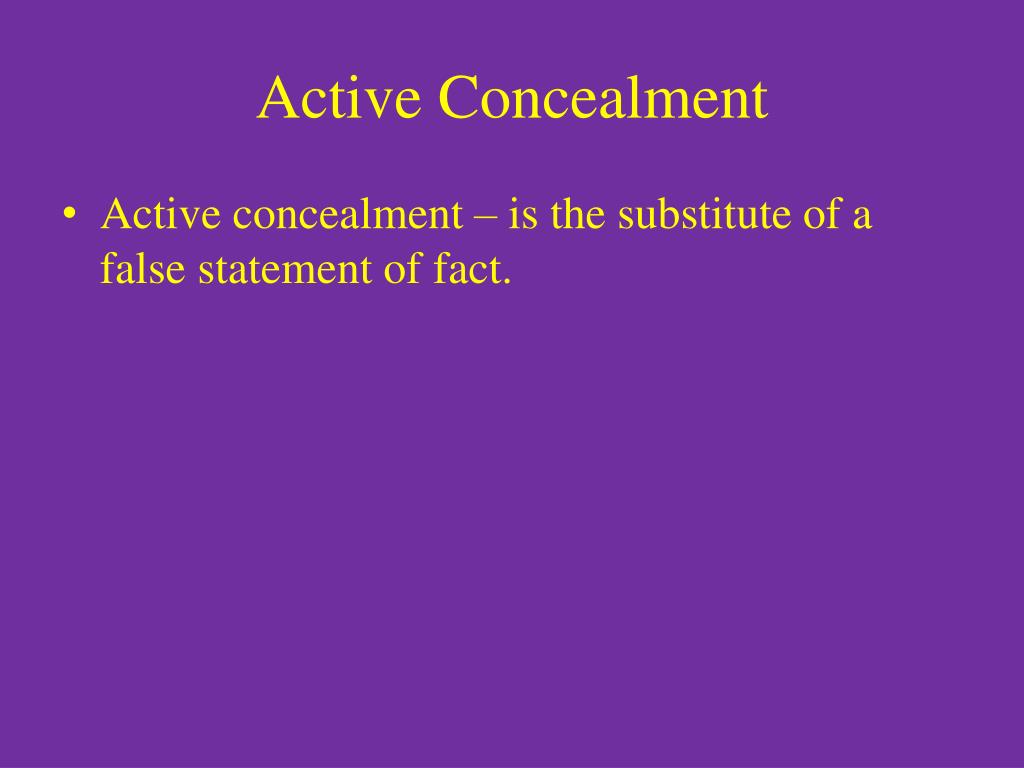 Active Concealment

• Active concealment – is the substitute of a false statement of fact.